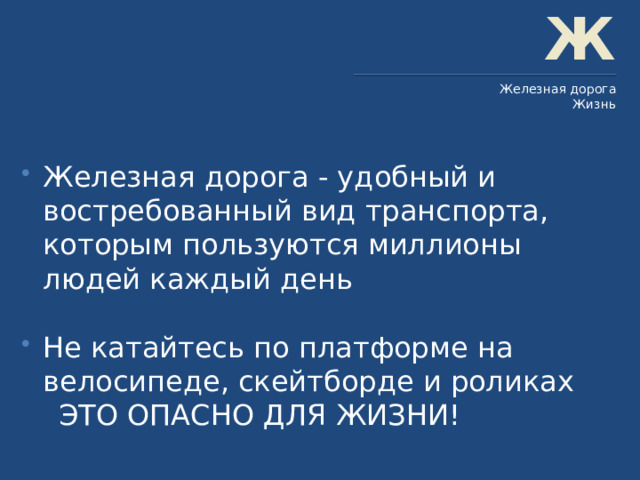 Ж

Железная дорога
Жизнь

• Железная дорога - удобный и востребованный вид транспорта, которым пользуются миллионы людей каждый день

• Не катайтесь по платформе на велосипеде, скейтборде и роликах ЭТО ОПАСНО ДЛЯ ЖИЗНИ!